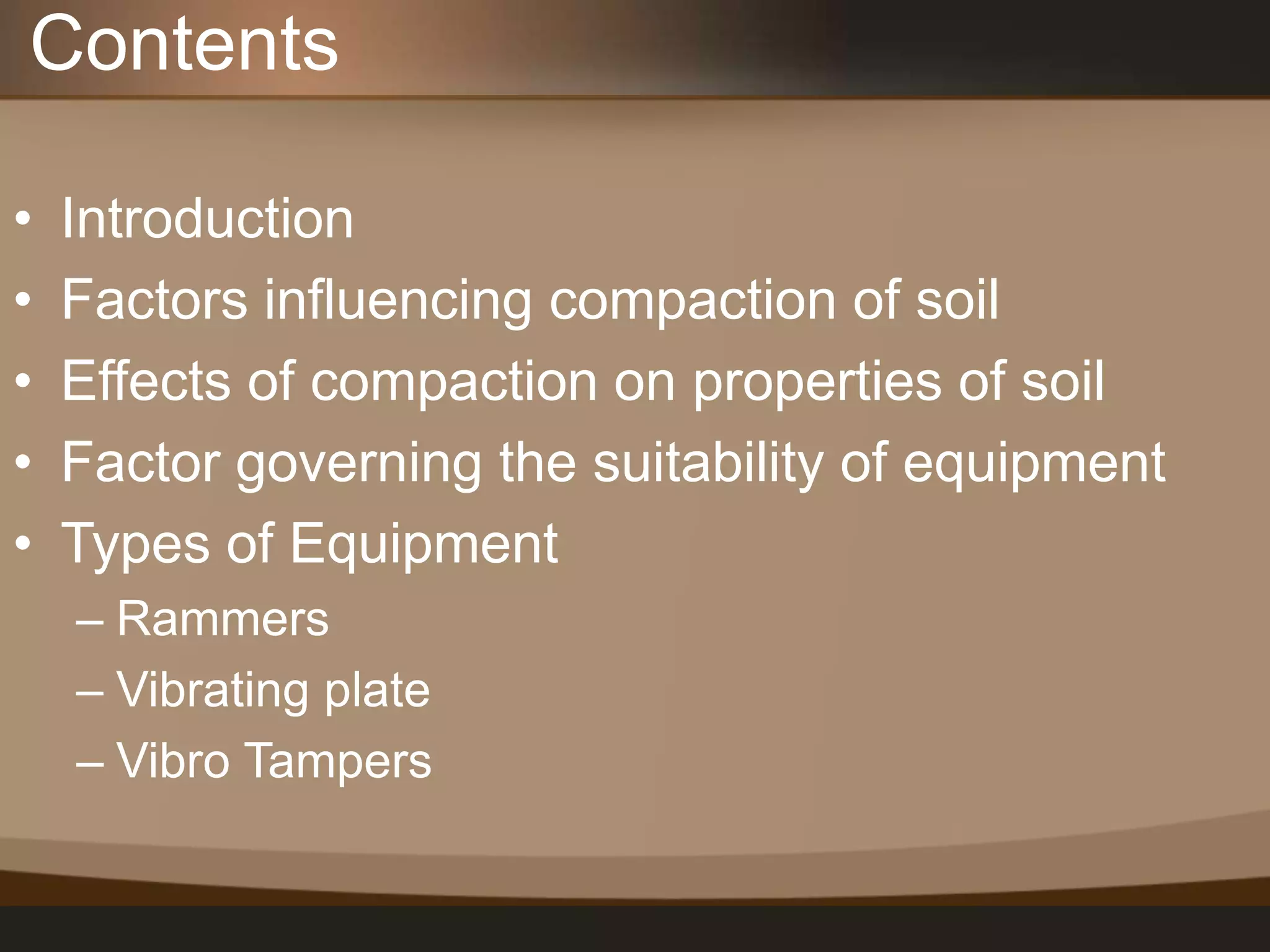 Contents

• Introduction
• Factors influencing compaction of soil
• Effects of compaction on properties of soil
• Factor governing the suitability of equipment
• Types of Equipment
– Rammers
– Vibrating plate
– Vibro Tampers